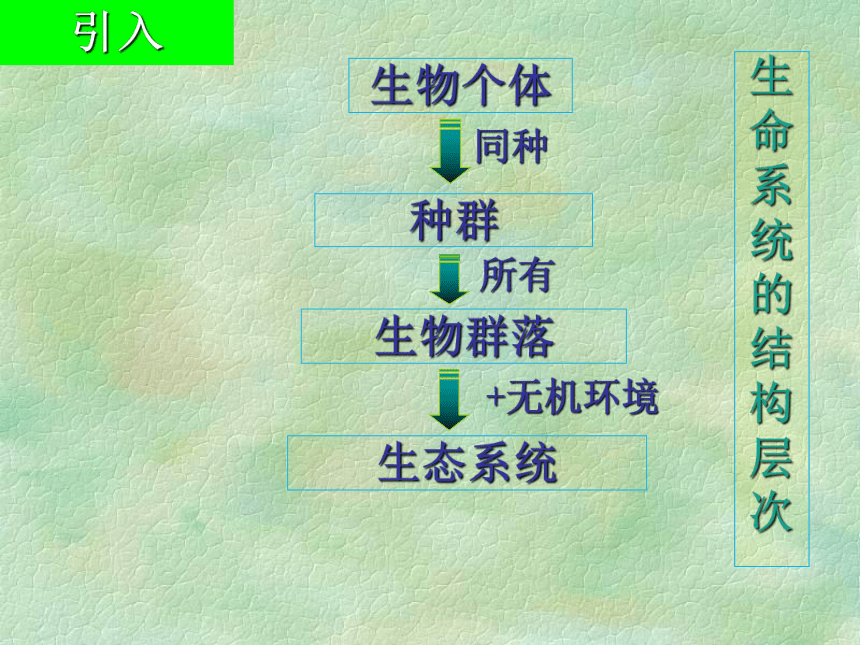 引入

生物个体

同种

种群

所有

生物群落

+无机环境

生态系统

生命系统的结构层次